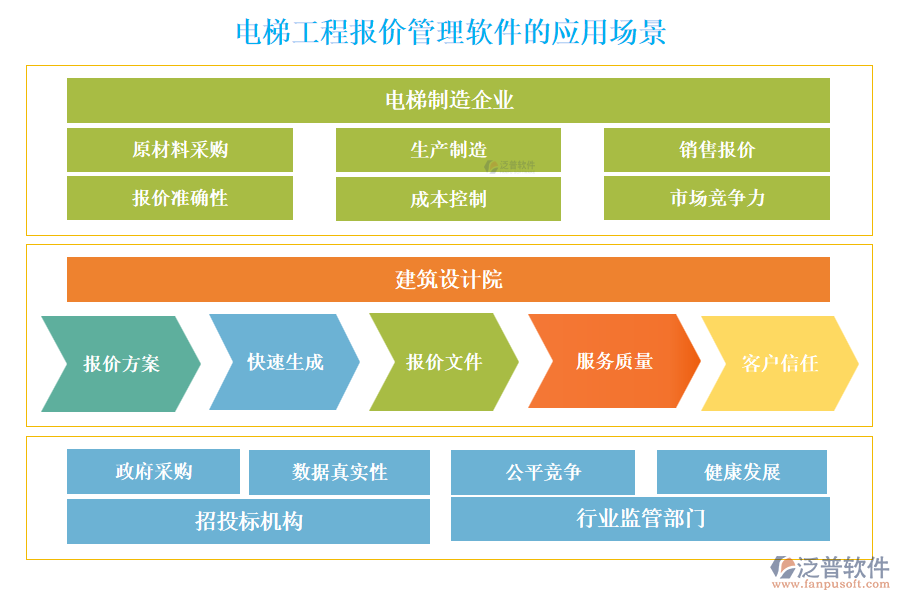 电梯工程报价管理软件的应用场景

电梯制造企业

原材料采购

生产制造

泛普软件

销售报价

报价准确性

成本控制

市场竞争力

建筑设计院

报价方案

快速生成

报价文件

服务质量

客户信任

政府采购

数据真实性

公平竞争

健康发展

招投标机构

行业监管部门

泛普软件
www.fanpusoft.com